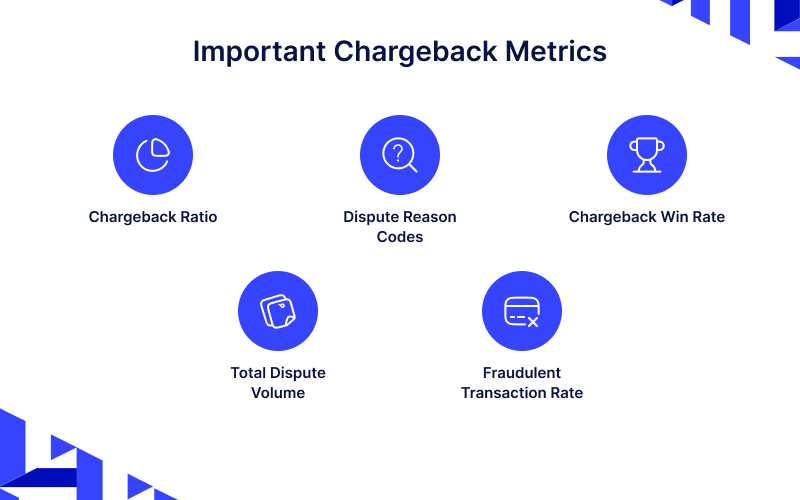 Important Chargeback Metrics

Chargeback Ratio

Dispute Reason Codes

Chargeback Win Rate

Total Dispute Volume

Fraudulent Transaction Rate